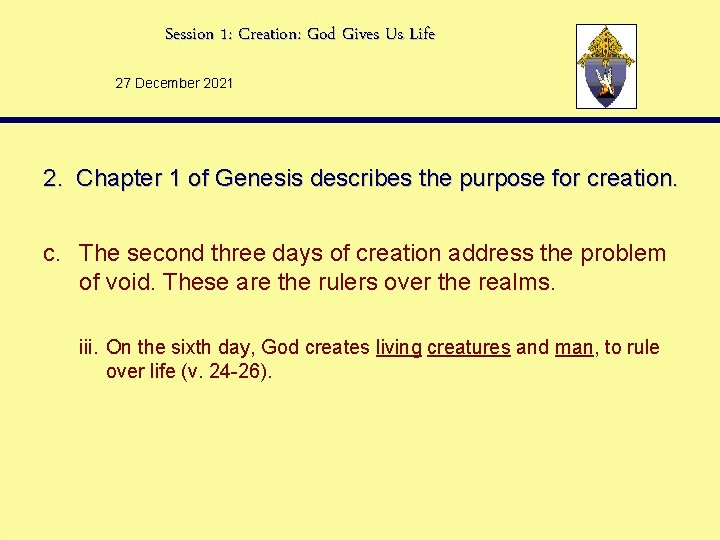 Session 1: Creation: God Gives Us Life

27 December 2021

2. Chapter 1 of Genesis describes the purpose for creation.

c. The second three days of creation address the problem of void. These are the rulers over the realms.

iii. On the sixth day, God creates living creatures and man, to rule over life (v. 24-26).